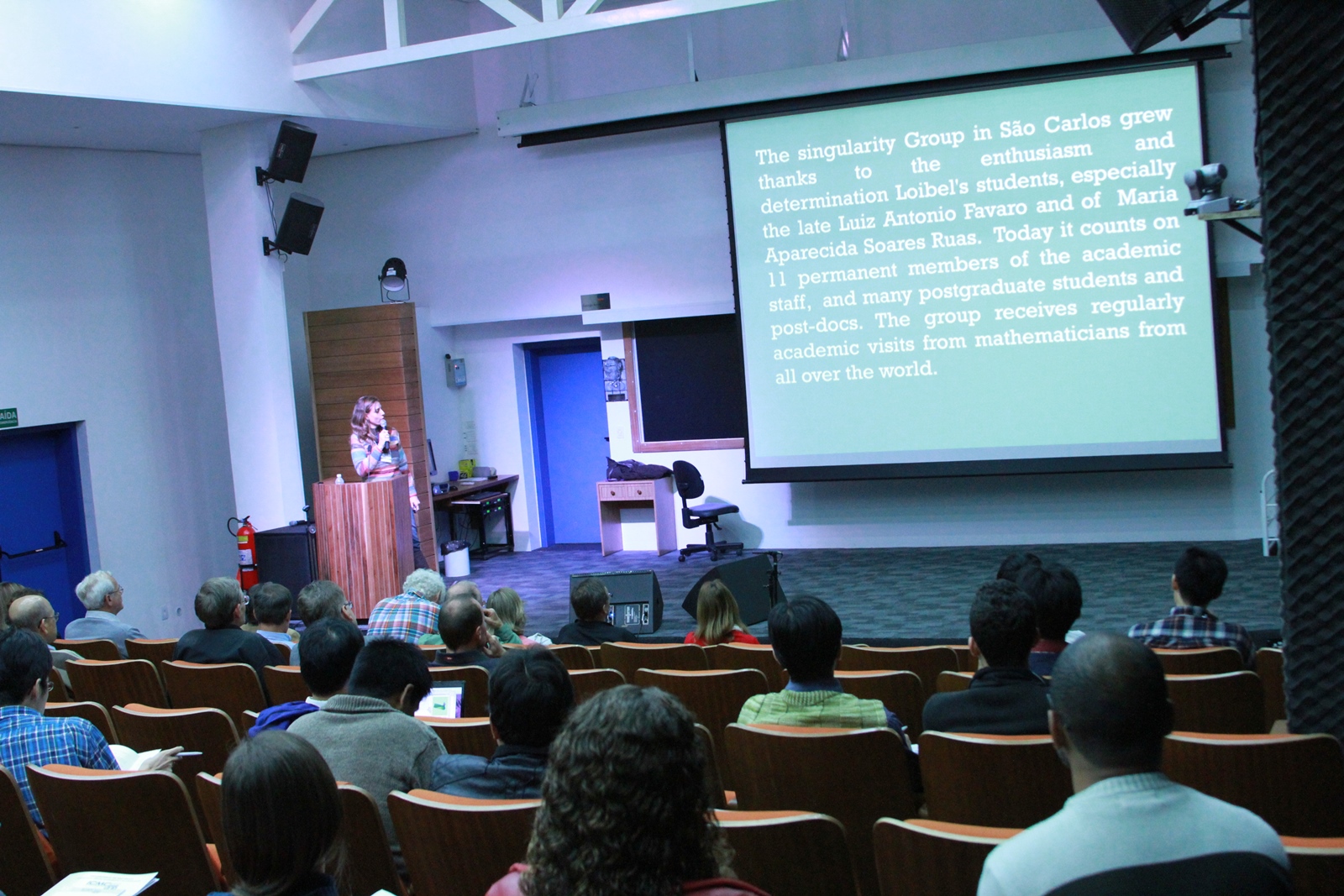 The singularity Group in São Carlos grew thanks to the enthusiasm and determination Loibel's students, especially the late Luiz Antonio Favaro and of Maria Aparecida Soares Ruas. Today it counts on 11 permanent members of the academic staff, and many postgraduate students and post-docs. The group receives regularly academic visits from mathematicians from all over the world.

SAÍDA